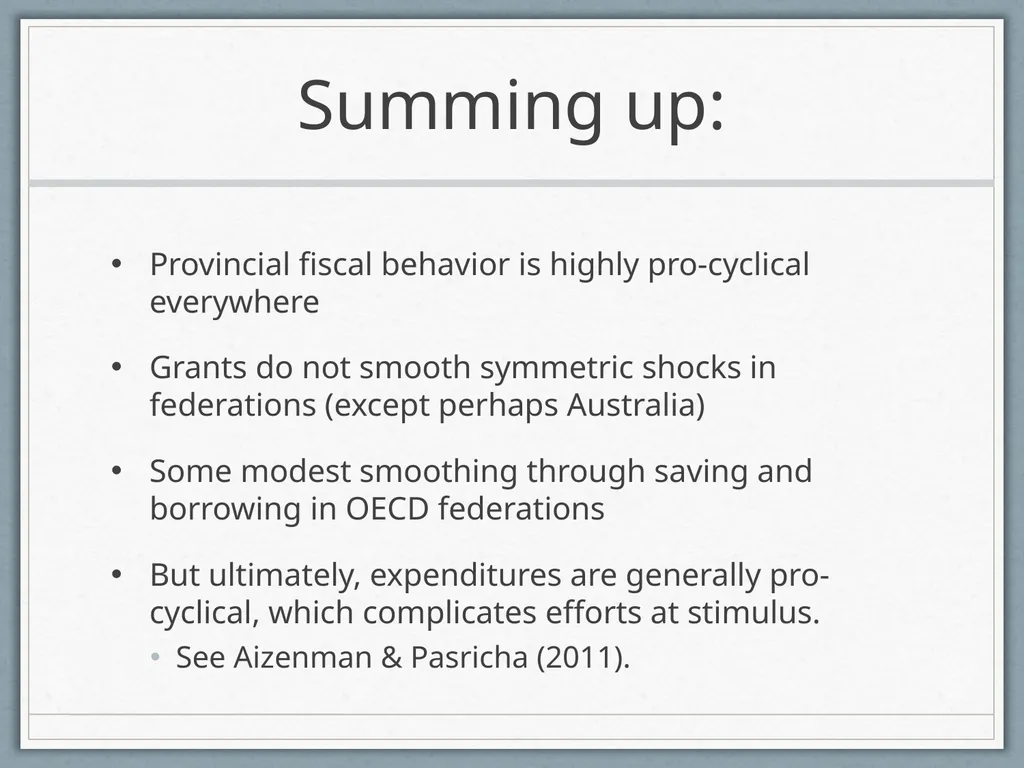 Summing up:

• Provincial fiscal behavior is highly pro-cyclical everywhere

• Grants do not smooth symmetric shocks in federations (except perhaps Australia)

• Some modest smoothing through saving and borrowing in OECD federations

• But ultimately, expenditures are generally pro-cyclical, which complicates efforts at stimulus.
  • See Aizenman & Pasricha (2011).